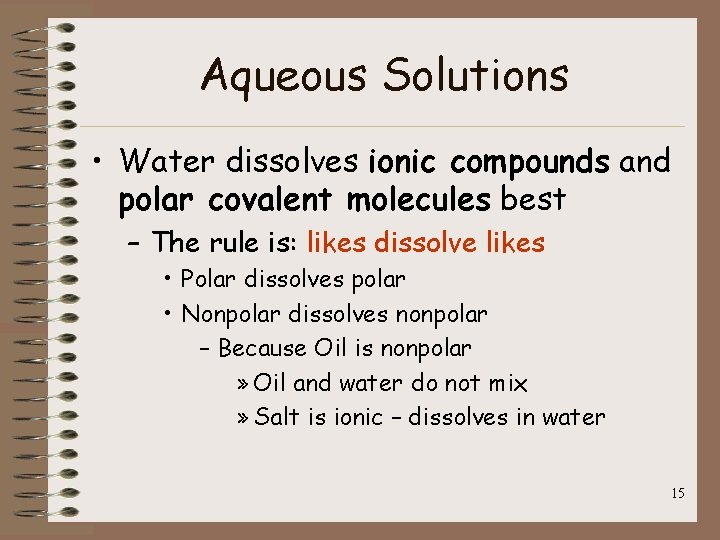 Aqueous Solutions

• Water dissolves ionic compounds and polar covalent molecules best

– The rule is: likes dissolve likes

• Polar dissolves polar

• Nonpolar dissolves nonpolar

– Because Oil is nonpolar

» Oil and water do not mix

» Salt is ionic – dissolves in water

15